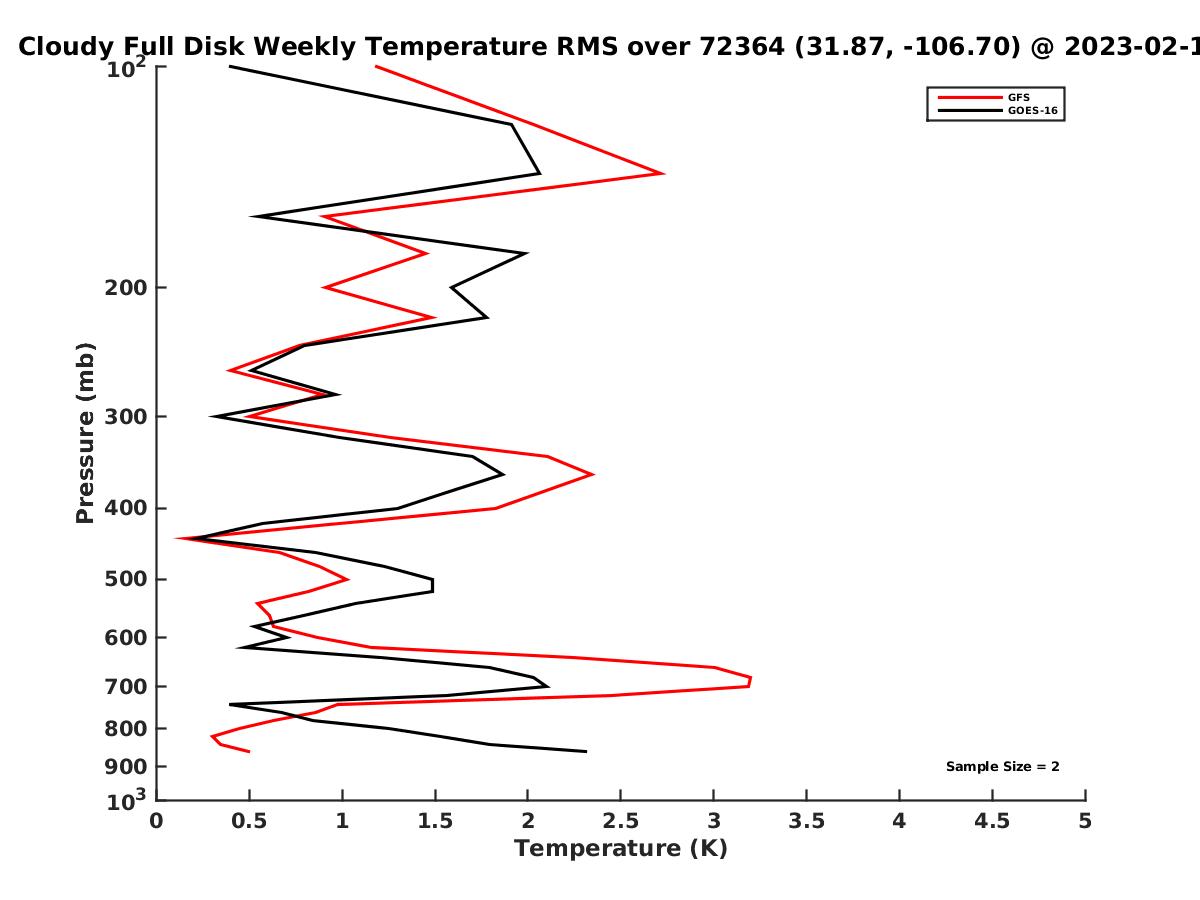 Cloudy Full Disk Weekly Temperature RMS over 72364 (31.87, -106.70) @ 2023-02-1

GFS
GOES-16

Pressure (mb)

$10^2$
200
300
400
500
600
700
800
900
$10^3$

Sample Size = 2

0
0.5
1
1.5
2
2.5
3
3.5
4
4.5
5

Temperature (K)